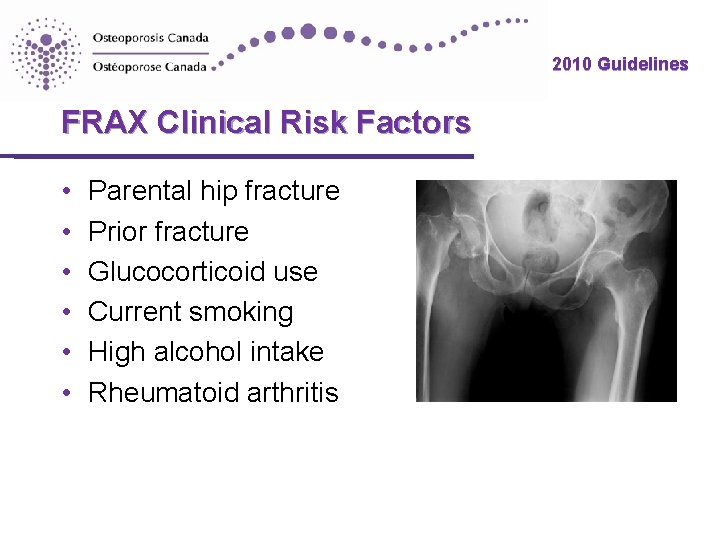 Osteoporosis Canada
Ostéoporose Canada

2010 Guidelines

FRAX Clinical Risk Factors

• Parental hip fracture
• Prior fracture
• Glucocorticoid use
• Current smoking
• High alcohol intake
• Rheumatoid arthritis